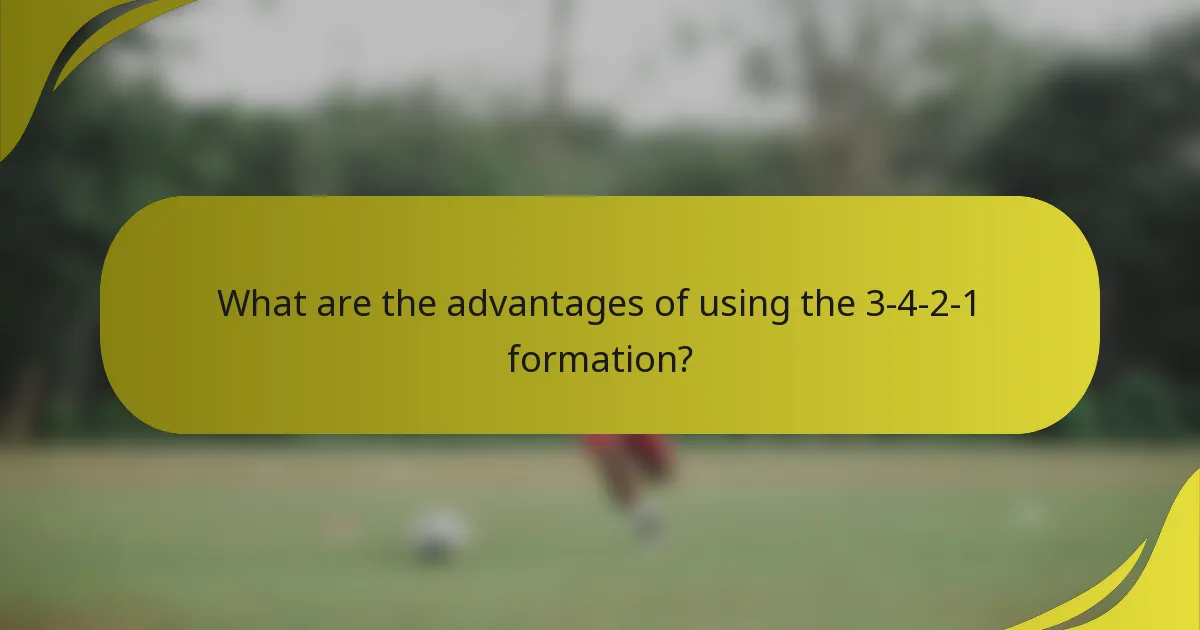 What are the advantages of using the 3-4-2-1 formation?